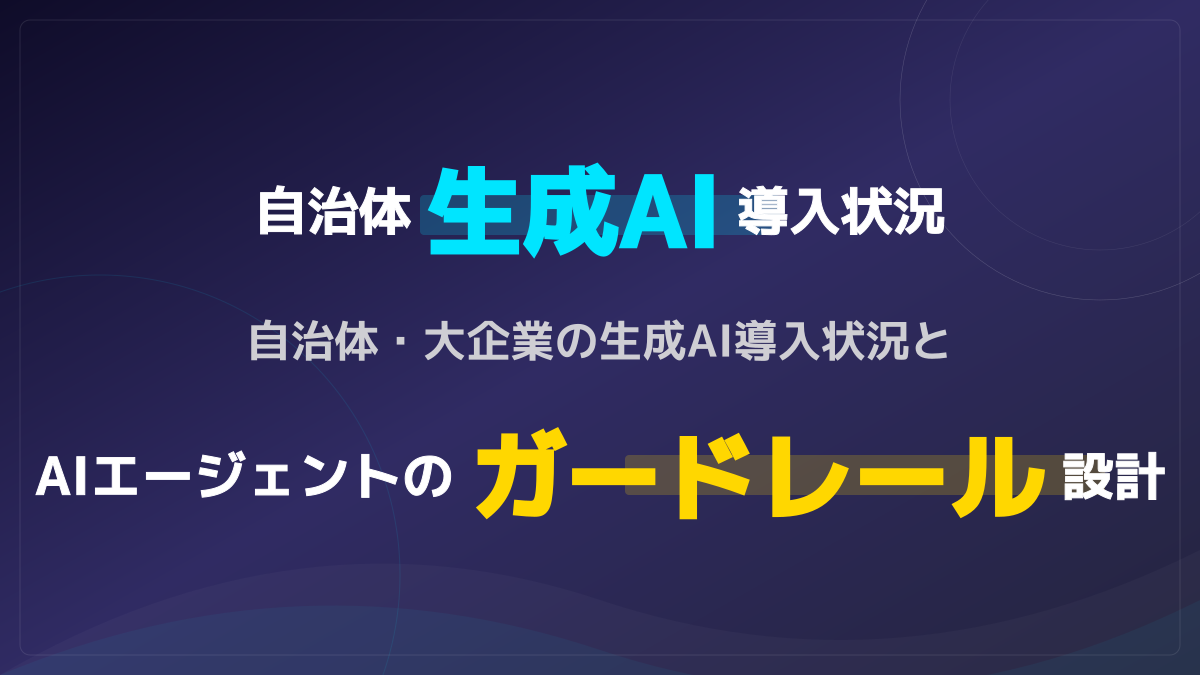 自治体 生成AI 導入状況

自治体・大企業の生成AI導入状況と

AIエージェントの ガードレール 設計